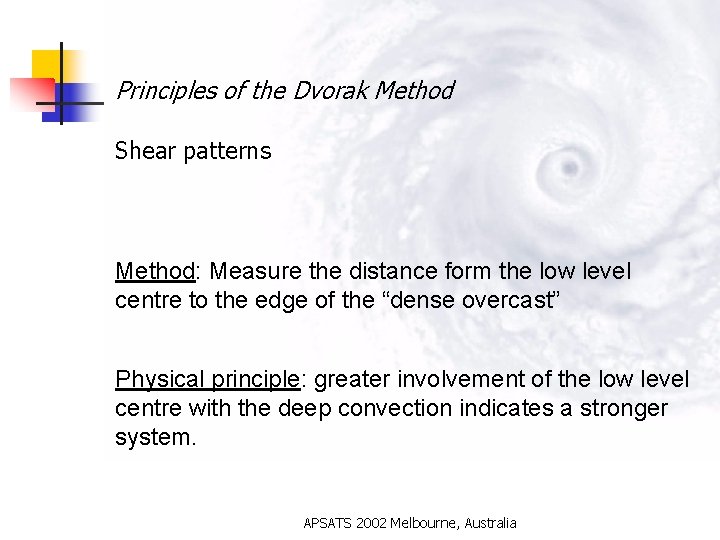 Principles of the Dvorak Method

Shear patterns

Method: Measure the distance form the low level centre to the edge of the “dense overcast”

Physical principle: greater involvement of the low level centre with the deep convection indicates a stronger system.

APSATS 2002 Melbourne, Australia